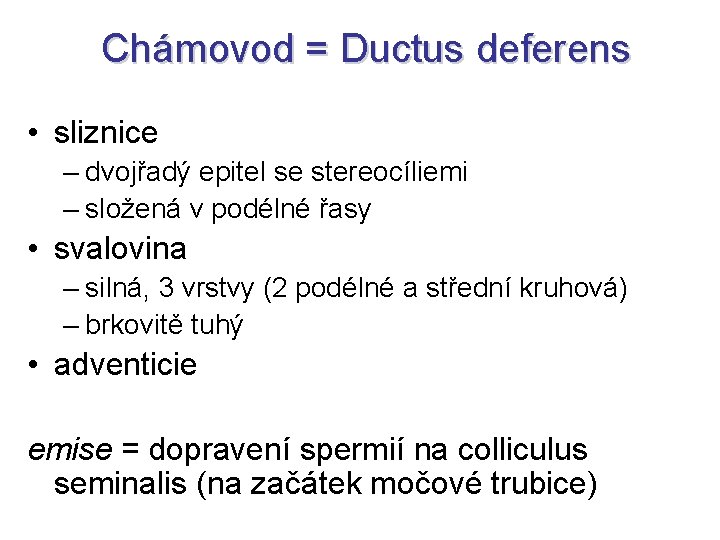 Chámovod = Ductus deferens

• sliznice
– dvojřadý epitel se stereocíliemi
– složená v podélné řasy
• svalovina
– silná, 3 vrstvy (2 podélné a střední kruhová)
– brkovitě tuhý
• adventicie

emise = dopravení spermií na colliculus seminalis (na začátek močové trubice)